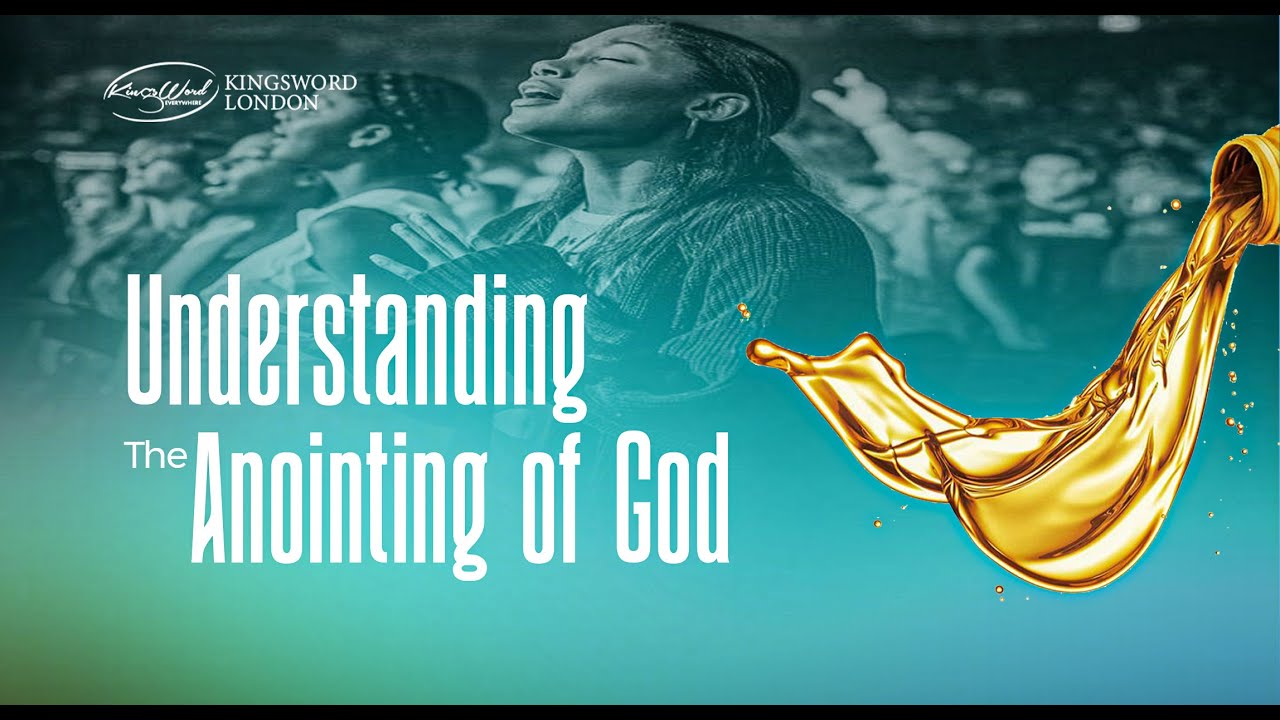 KingsWord EVERYWHERE KINGSWORD LONDON

Understanding The Anointing of God